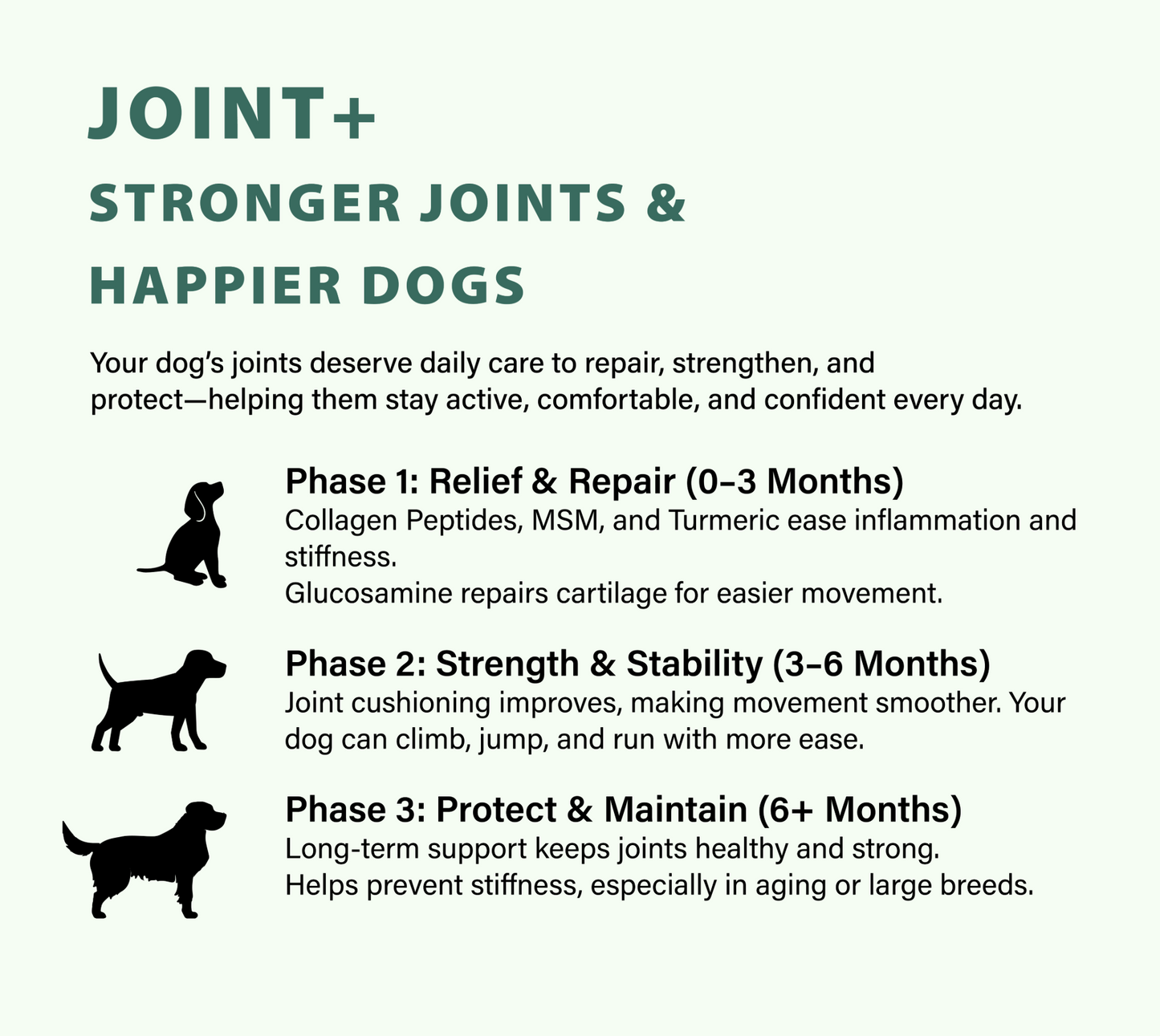 JOINT+
STRONGER JOINTS & HAPPIER DOGS

Your dog's joints deserve daily care to repair, strengthen, and protect—helping them stay active, comfortable, and confident every day.

Phase 1: Relief & Repair (0–3 Months)
Collagen Peptides, MSM, and Turmeric ease inflammation and stiffness.
Glucosamine repairs cartilage for easier movement.

Phase 2: Strength & Stability (3–6 Months)
Joint cushioning improves, making movement smoother. Your dog can climb, jump, and run with more ease.

Phase 3: Protect & Maintain (6+ Months)
Long-term support keeps joints healthy and strong.
Helps prevent stiffness, especially in aging or large breeds.